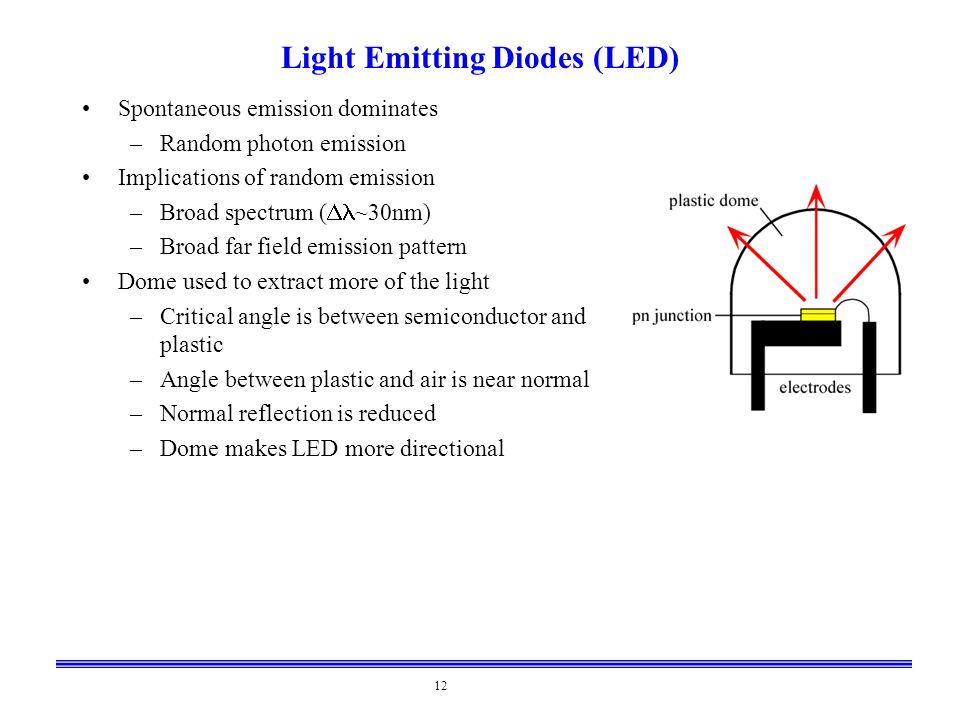 Light Emitting Diodes (LED)

• Spontaneous emission dominates
  – Random photon emission
• Implications of random emission
  – Broad spectrum ($\Delta\lambda$~30nm)
  – Broad far field emission pattern
• Dome used to extract more of the light
  – Critical angle is between semiconductor and plastic
  – Angle between plastic and air is near normal
  – Normal reflection is reduced
  – Dome makes LED more directional

plastic dome

pn junction

electrodes

12